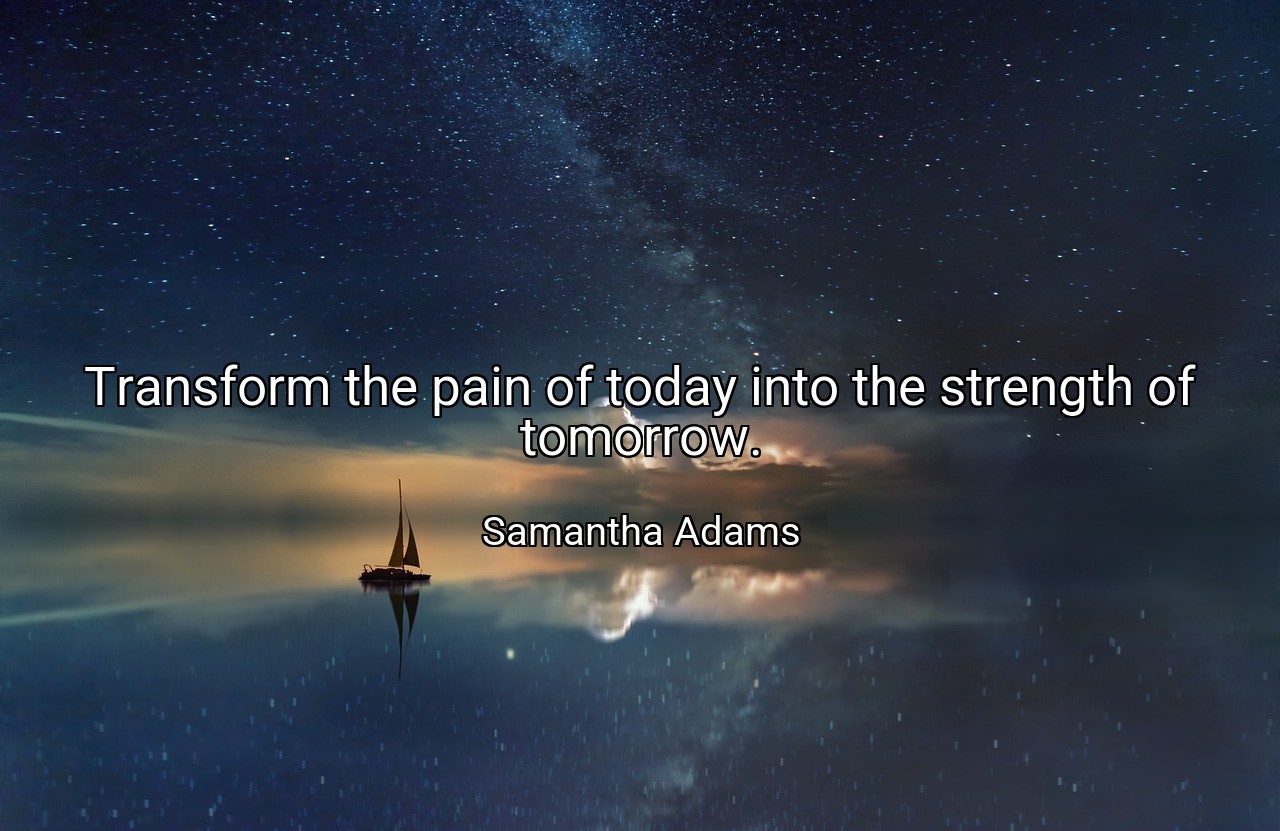 Transform the pain of today into the strength of tomorrow.

Samantha Adams